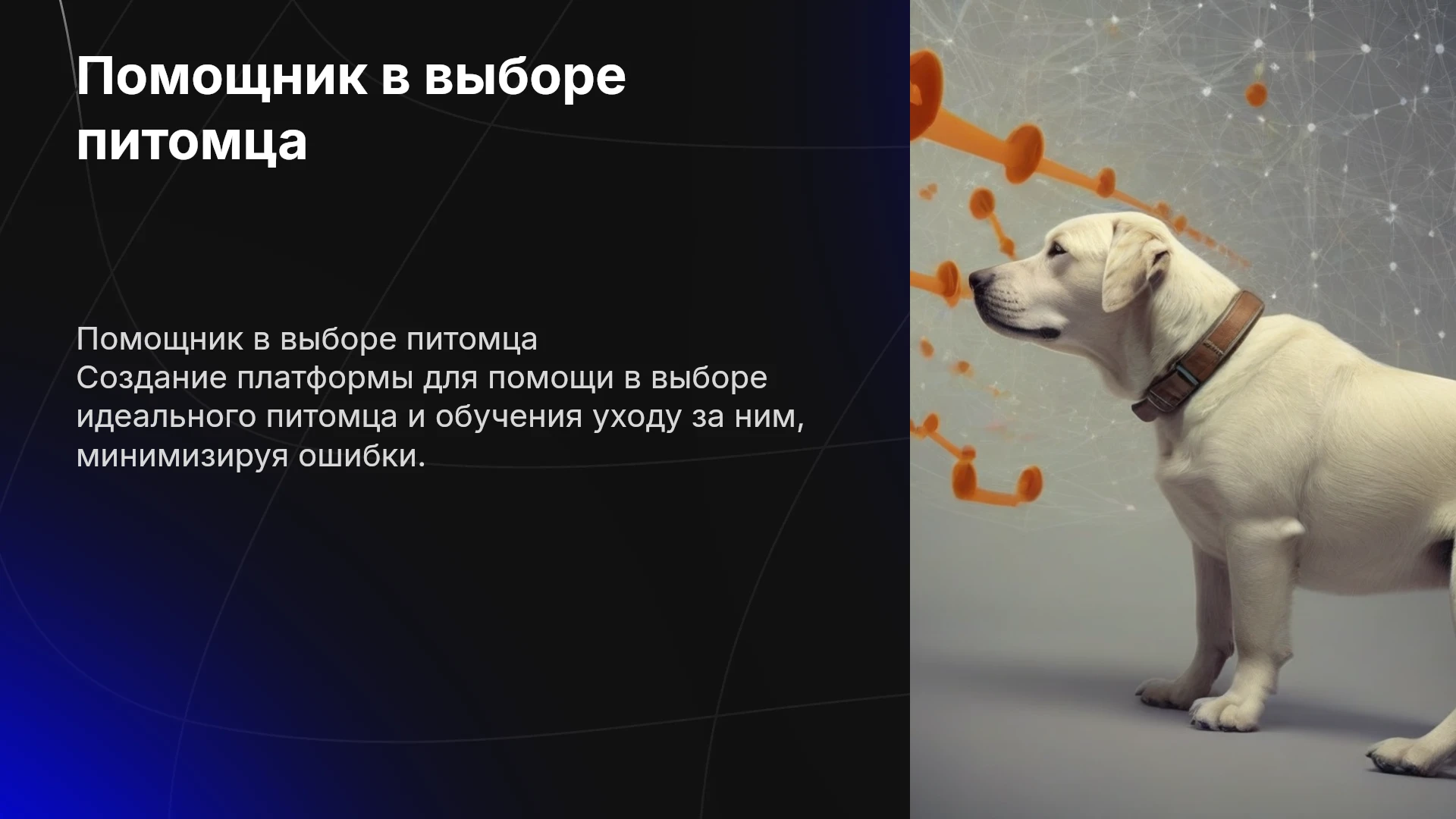 Помощник в выборе питомца

Помощник в выборе питомца
Создание платформы для помощи в выборе идеального питомца и обучения уходу за ним, минимизируя ошибки.